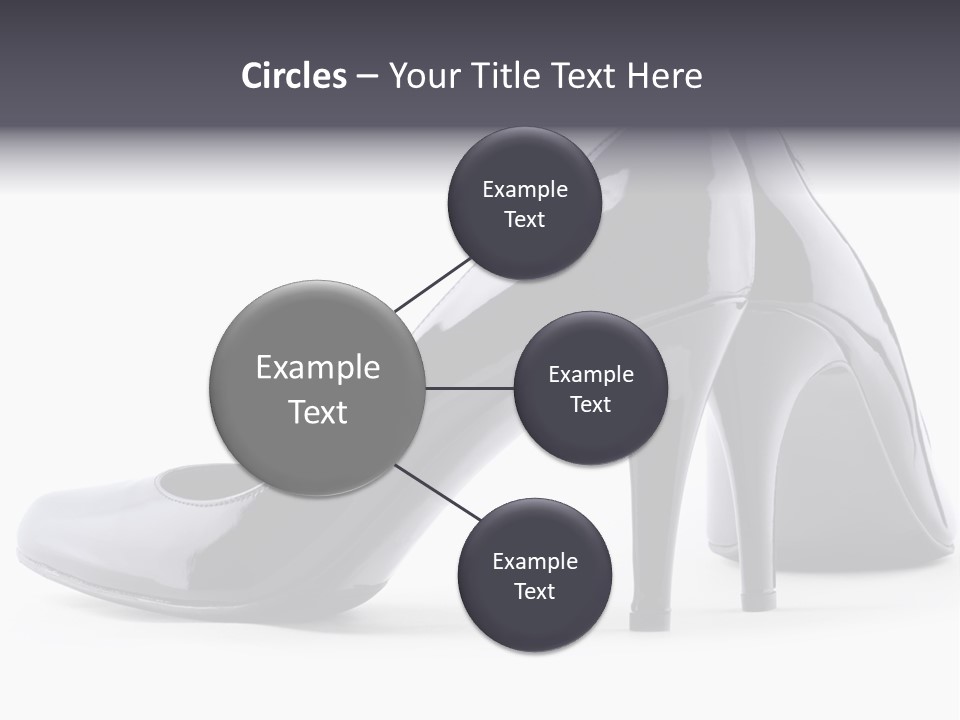 Circles – Your Title Text Here

Example Text

Example Text

Example Text

Example Text